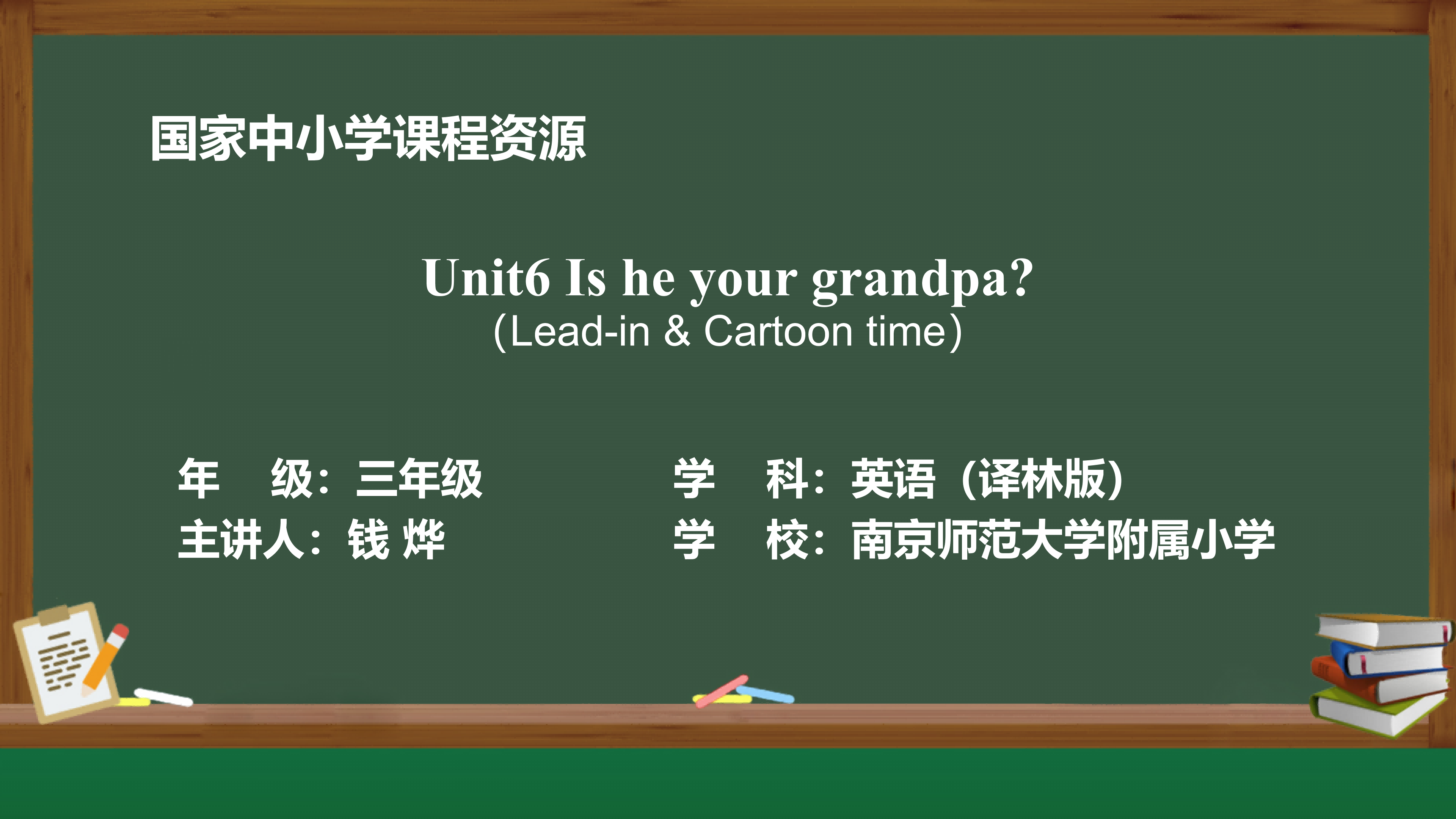 国家中小学课程资源

Unit6 Is he your grandpa?
(Lead-in & Cartoon time)

年　级：三年级

主讲人：钱 烨

学　科：英语（译林版）

学　校：南京师范大学附属小学